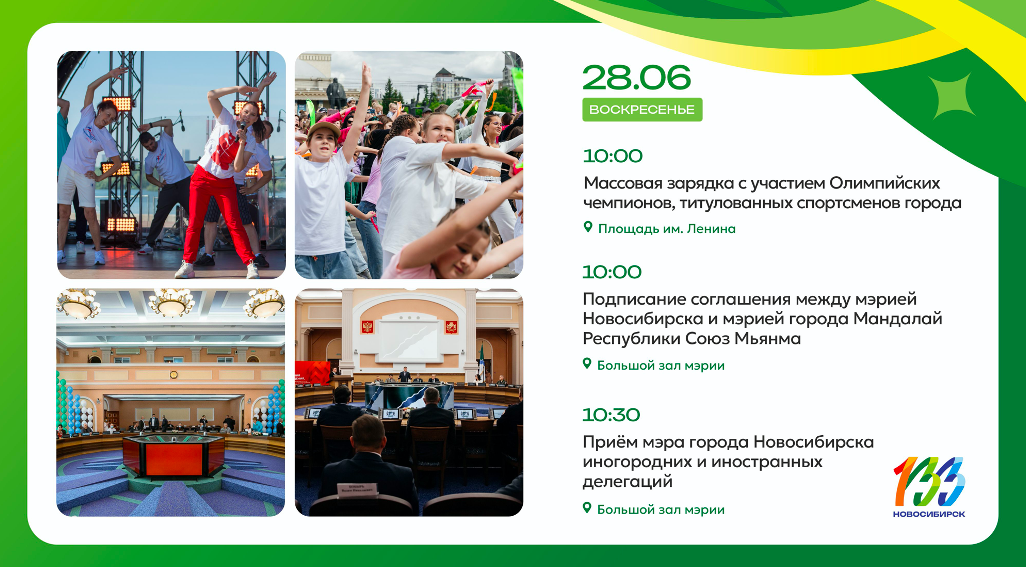 28.06
ВОСКРЕСЕНЬЕ

10:00
Массовая зарядка с участием Олимпийских чемпионов, титулованных спортсменов города
Площадь им. Ленина

10:00
Подписание соглашения между мэрией Новосибирска и мэрией города Мандалай Республики Союз Мьянма
Большой зал мэрии

10:30
Приём мэра города Новосибирска иногородних и иностранных делегаций
Большой зал мэрии

133
НОВОСИБИРСК